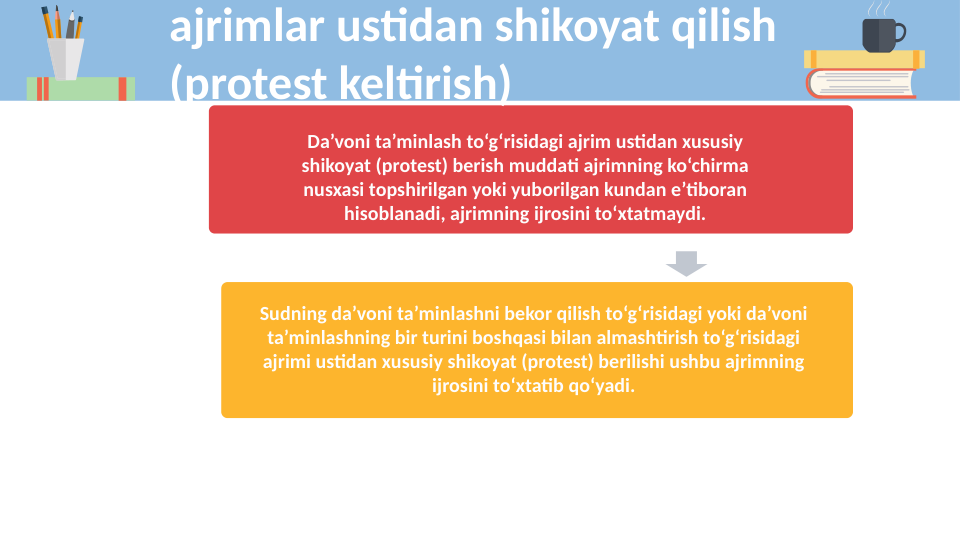 ajrimlar ustidan shikoyat qilish (protest keltirish)

Da’voni ta’minlash to‘g‘risidagi ajrim ustidan xususiy shikoyat (protest) berish muddati ajrimning ko‘chirma nusxasi topshirilgan yoki yuborilgan kundan e’tiboran hisoblanadi, ajrimning ijrosini to‘xtatmaydi.

Sudning da’voni ta’minlashni bekor qilish to‘g‘risidagi yoki da’voni ta’minlashning bir turini boshqasi bilan almashtirish to‘g‘risidagi ajrimi ustidan xususiy shikoyat (protest) berilishi ushbu ajrimning ijrosini to‘xtatib qo‘yadi.